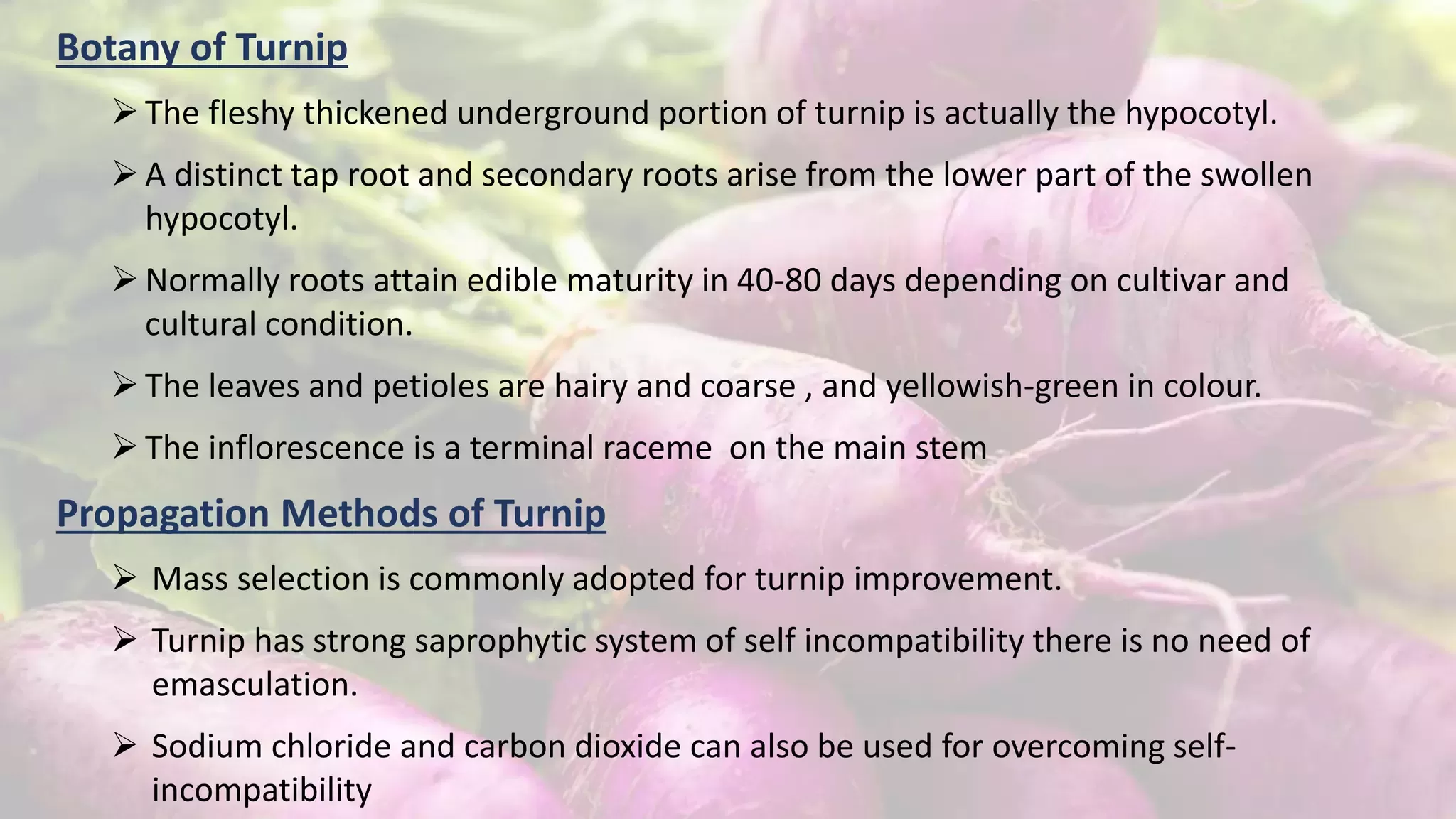 Botany of Turnip

➢ The fleshy thickened underground portion of turnip is actually the hypocotyl.

➢ A distinct tap root and secondary roots arise from the lower part of the swollen hypocotyl.

➢ Normally roots attain edible maturity in 40-80 days depending on cultivar and cultural condition.

➢ The leaves and petioles are hairy and coarse , and yellowish-green in colour.

➢ The inflorescence is a terminal raceme on the main stem

Propagation Methods of Turnip

➢ Mass selection is commonly adopted for turnip improvement.

➢ Turnip has strong saprophytic system of self incompatibility there is no need of emasculation.

➢ Sodium chloride and carbon dioxide can also be used for overcoming self-incompatibility